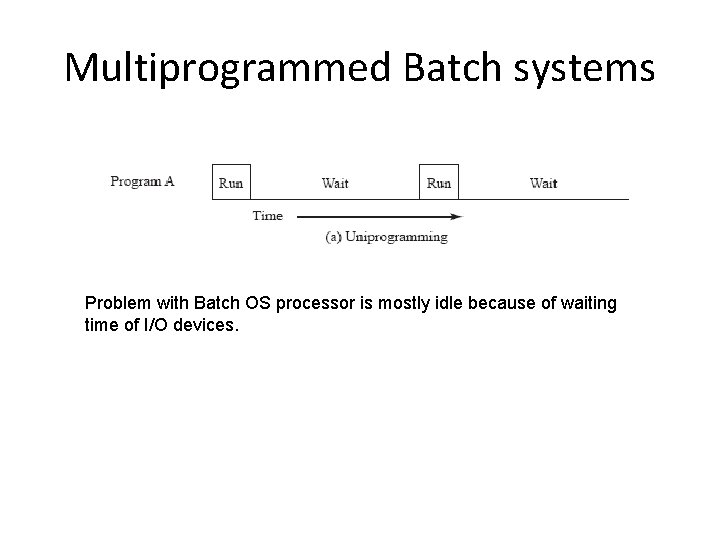 Multiprogrammed Batch systems

Program A Run Wait Run Wait

Time

(a) Uniprogramming

Problem with Batch OS processor is mostly idle because of waiting time of I/O devices.